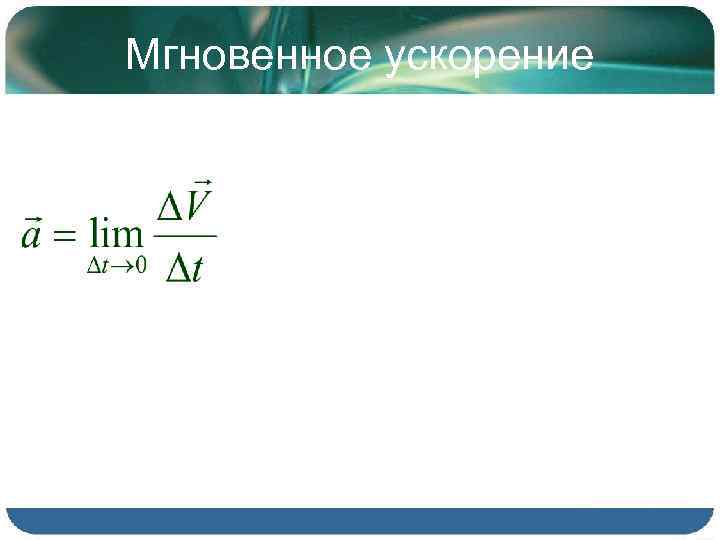 Мгновенное ускорение

$\vec{a} = \lim_{\Delta t \to 0} \frac{\Delta \vec{V}}{\Delta t}$